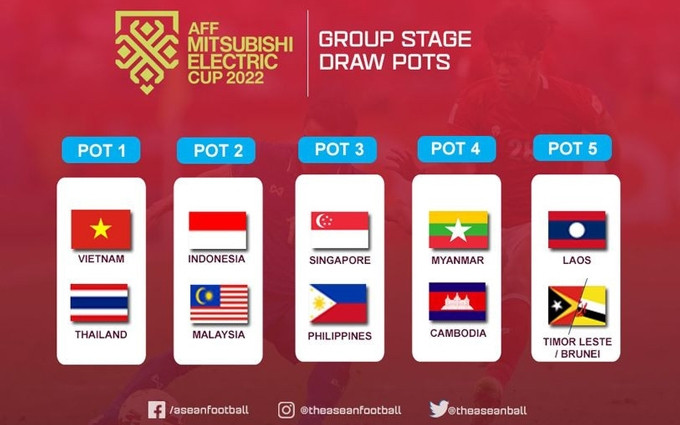 AFF MITSUBISHI ELECTRIC CUP 2022

GROUP STAGE DRAW POTS

POT 1

VIETNAM

THAILAND

POT 2

INDONESIA

MALAYSIA

POT 3

SINGAPORE

PHILIPPINES

POT 4

MYANMAR

CAMBODIA

POT 5

LAOS

TIMOR LESTE / BRUNEI

/aseanfootball @theaseanfootball @theaseanball